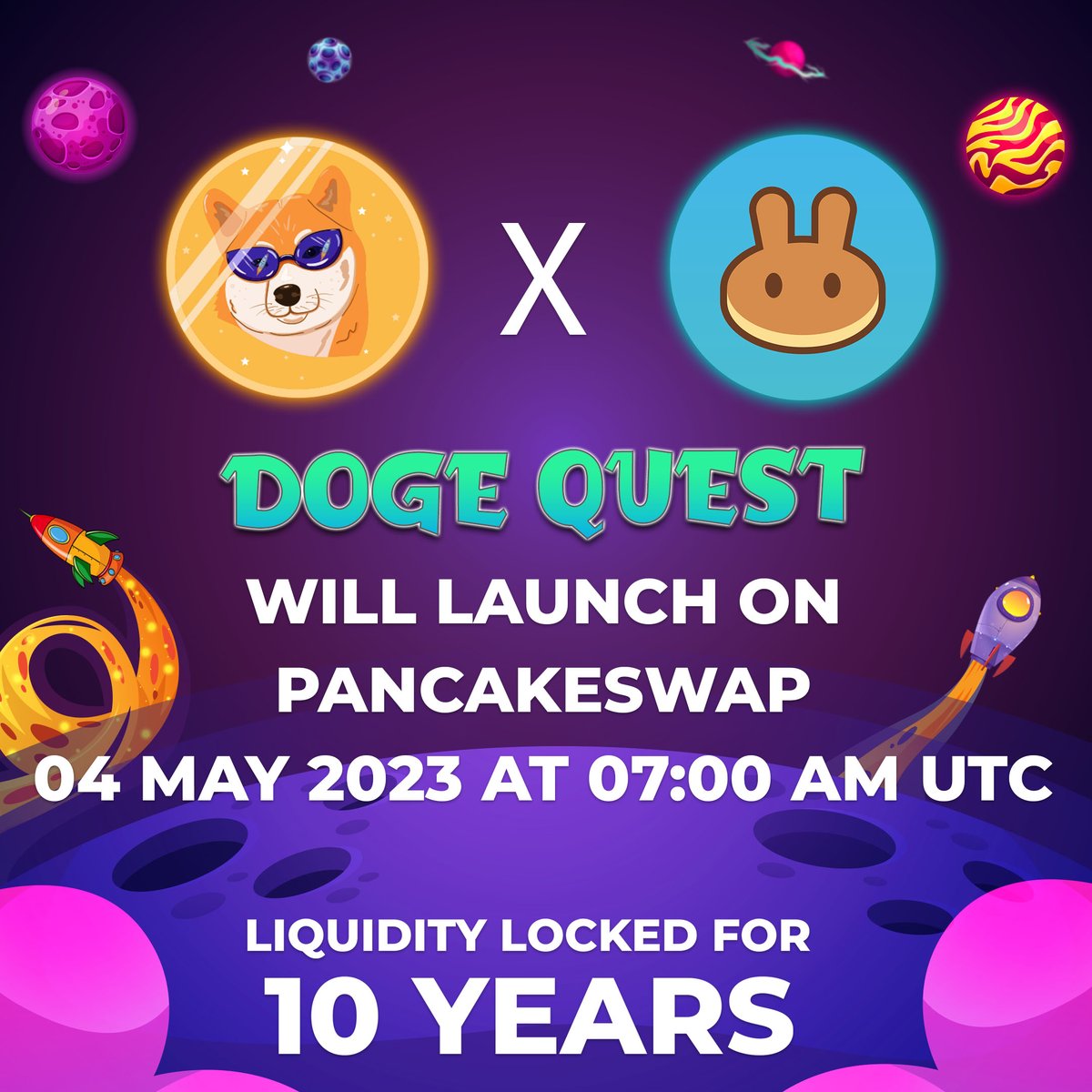 X

DOGE QUEST

WILL LAUNCH ON PANCAKESWAP
04 MAY 2023 AT 07:00 AM UTC

LIQUIDITY LOCKED FOR
10 YEARS